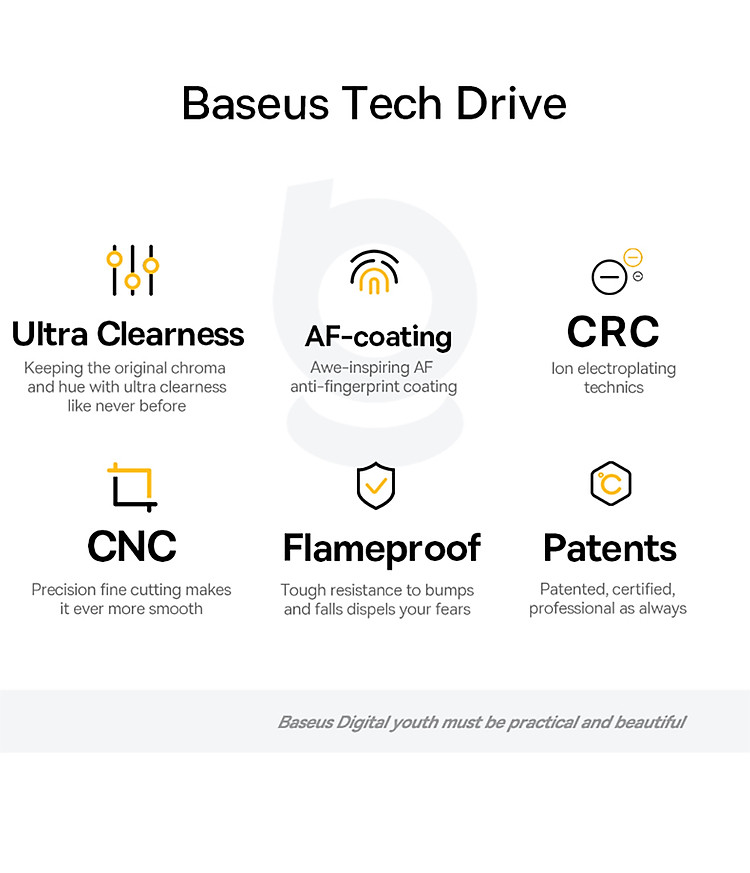 Baseus Tech Drive

Ultra Clearness
Keeping the original chroma and hue with ultra clearness like never before

AF-coating
Awe-inspiring AF anti-fingerprint coating

CRC
Ion electroplating technics

CNC
Precision fine cutting makes it ever more smooth

Flameproof
Tough resistance to bumps and falls dispels your fears

Patents
Patented, certified, professional as always

Baseus Digital youth must be practical and beautiful